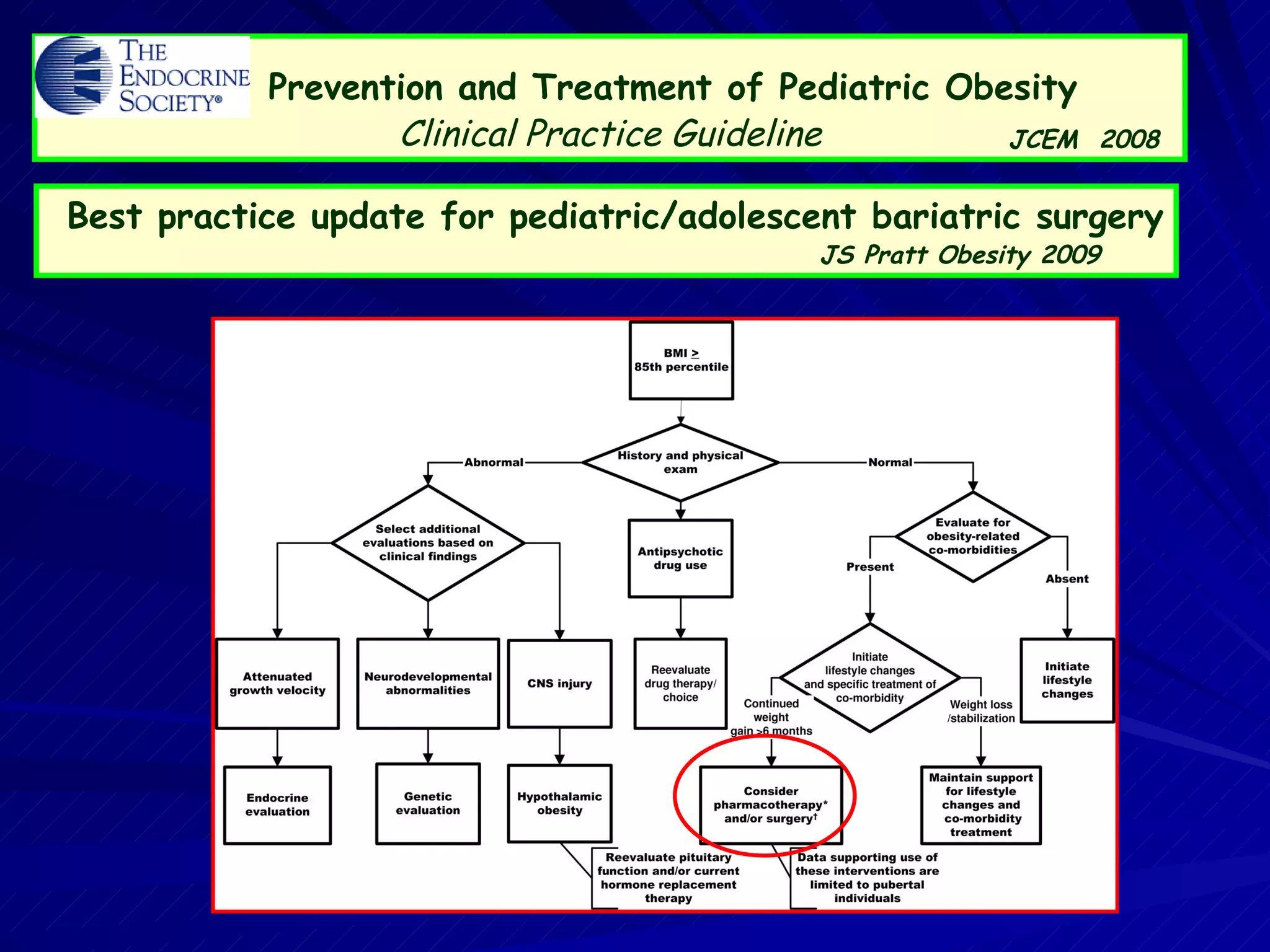 THE ENDOCRINE SOCIETY®

Prevention and Treatment of Pediatric Obesity
Clinical Practice Guideline
JCEM 2008

Best practice update for pediatric/adolescent bariatric surgery
JS Pratt Obesity 2009

BMI $\geq$ 85th percentile

History and physical exam

Abnormal

Normal

Select additional evaluations based on clinical findings

Antipsychotic drug use

Evaluate for obesity-related co-morbidities

Present

Absent

Attenuated growth velocity

Neurodevelopmental abnormalities

CNS injury

Reevaluate drug therapy/ choice

Initiate lifestyle changes and specific treatment of co-morbidity

Initiate lifestyle changes

Continued weight gain >6 months

Weight loss /stabilization

Endocrine evaluation

Genetic evaluation

Hypothalamic obesity

Consider pharmacotherapy* and/or surgery†

Maintain support for lifestyle changes and co-morbidity treatment

Reevaluate pituitary function and/or current hormone replacement therapy

Data supporting use of these interventions are limited to pubertal individuals